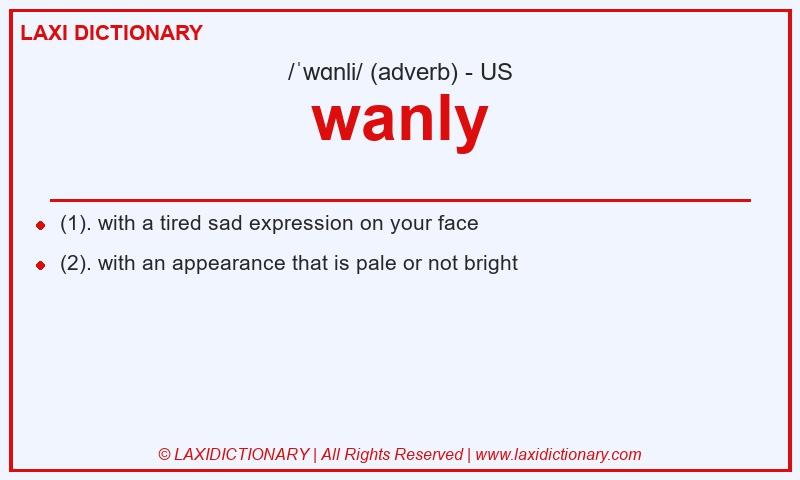 LAXI DICTIONARY

/ˈwɑnli/ (adverb) - US

wanly

(1). with a tired sad expression on your face

(2). with an appearance that is pale or not bright

© LAXIDICTIONARY | All Rights Reserved | www.laxidictionary.com